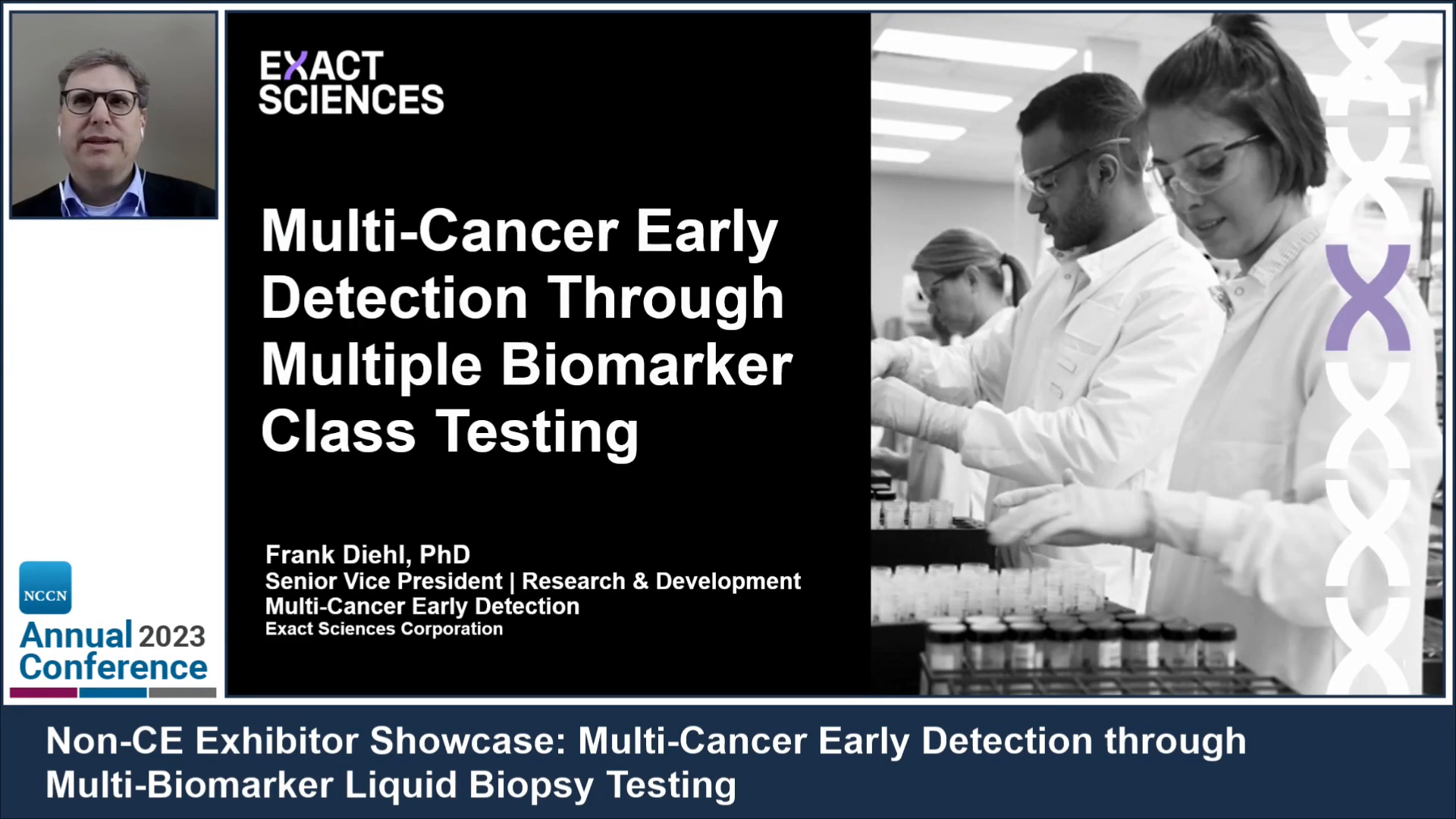 EXACT SCIENCES

Multi-Cancer Early Detection Through Multiple Biomarker Class Testing

Frank Diehl, PhD
Senior Vice President | Research & Development
Multi-Cancer Early Detection
Exact Sciences Corporation

NCCN
Annual 2023 Conference

Non-CE Exhibitor Showcase: Multi-Cancer Early Detection through Multi-Biomarker Liquid Biopsy Testing